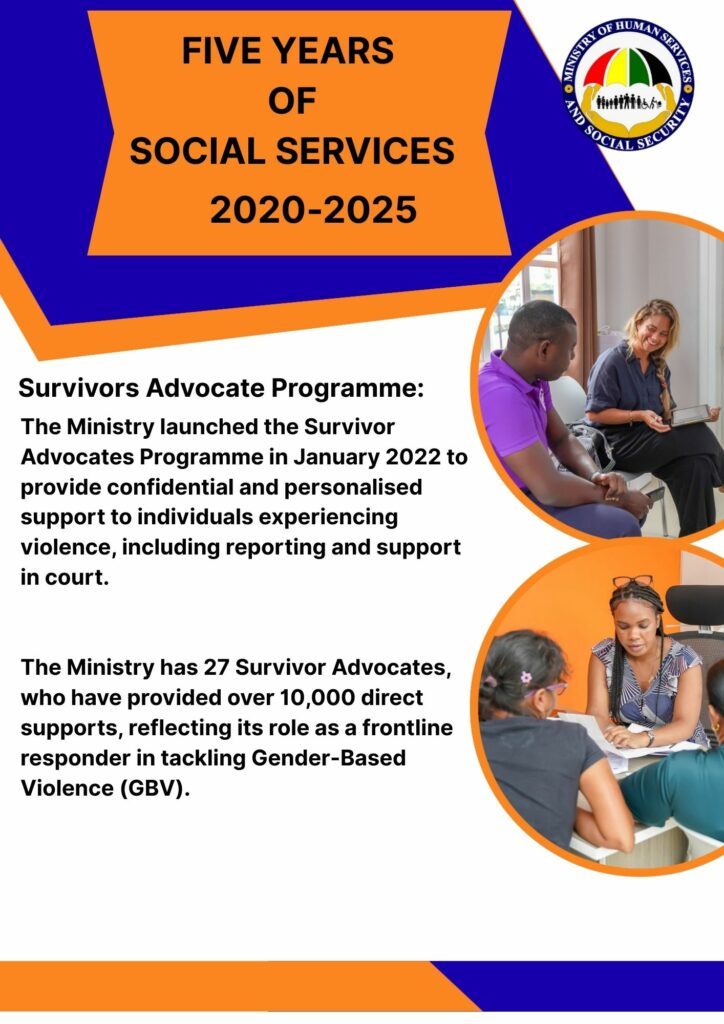 FIVE YEARS OF SOCIAL SERVICES 2020-2025

MINISTRY OF HUMAN SERVICES AND SOCIAL SECURITY

Survivors Advocate Programme:

The Ministry launched the Survivor Advocates Programme in January 2022 to provide confidential and personalised support to individuals experiencing violence, including reporting and support in court.

The Ministry has 27 Survivor Advocates, who have provided over 10,000 direct supports, reflecting its role as a frontline responder in tackling Gender-Based Violence (GBV).